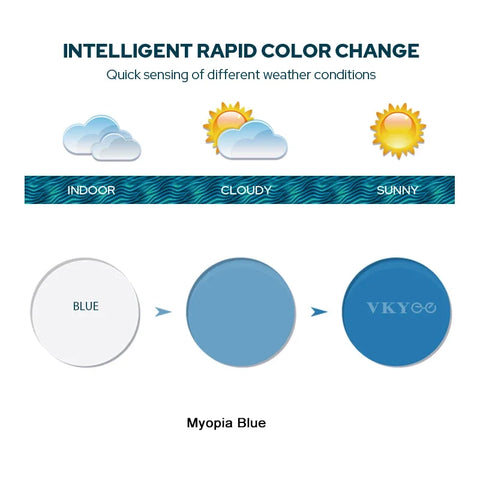 INTELLIGENT RAPID COLOR CHANGE
Quick sensing of different weather conditions

INDOOR CLOUDY SUNNY

BLUE

VKYEE

Myopia Blue